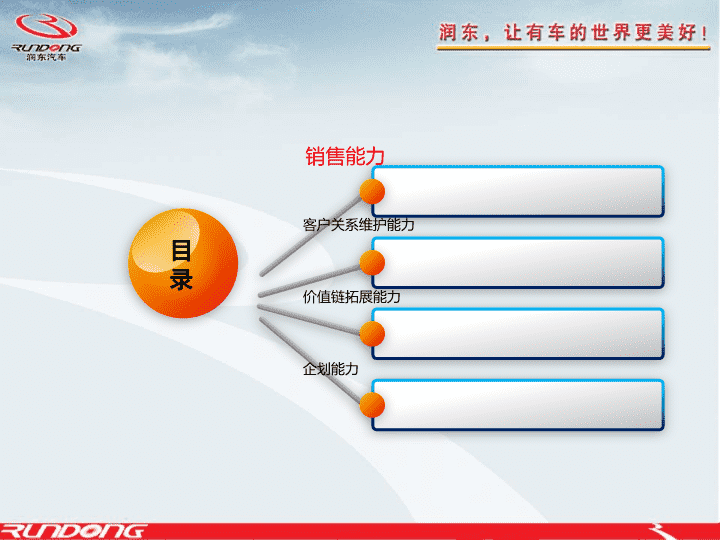 RUNDONG
润东汽车

润东，让有车的世界更美好！

目录

销售能力

客户关系维护能力

价值链拓展能力

企划能力

RUNDONG